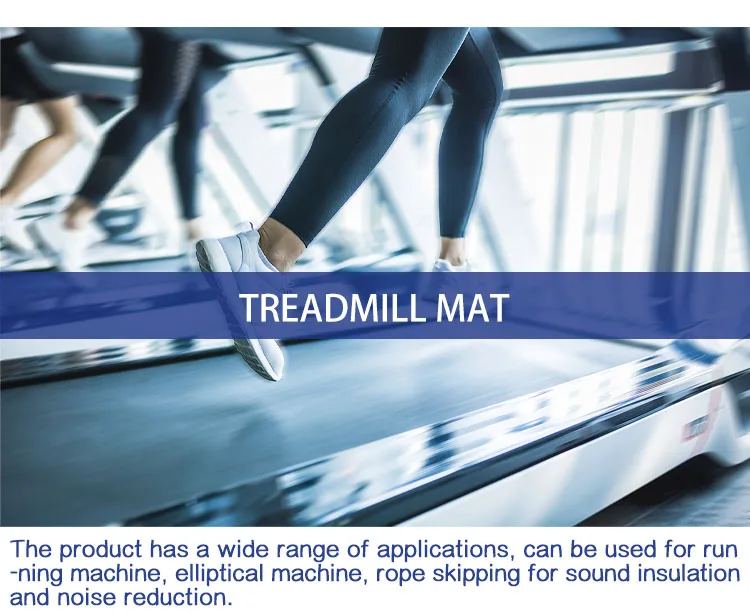 TREADMILL MAT

The product has a wide range of applications, can be used for running machine, elliptical machine, rope skipping for sound insulation and noise reduction.